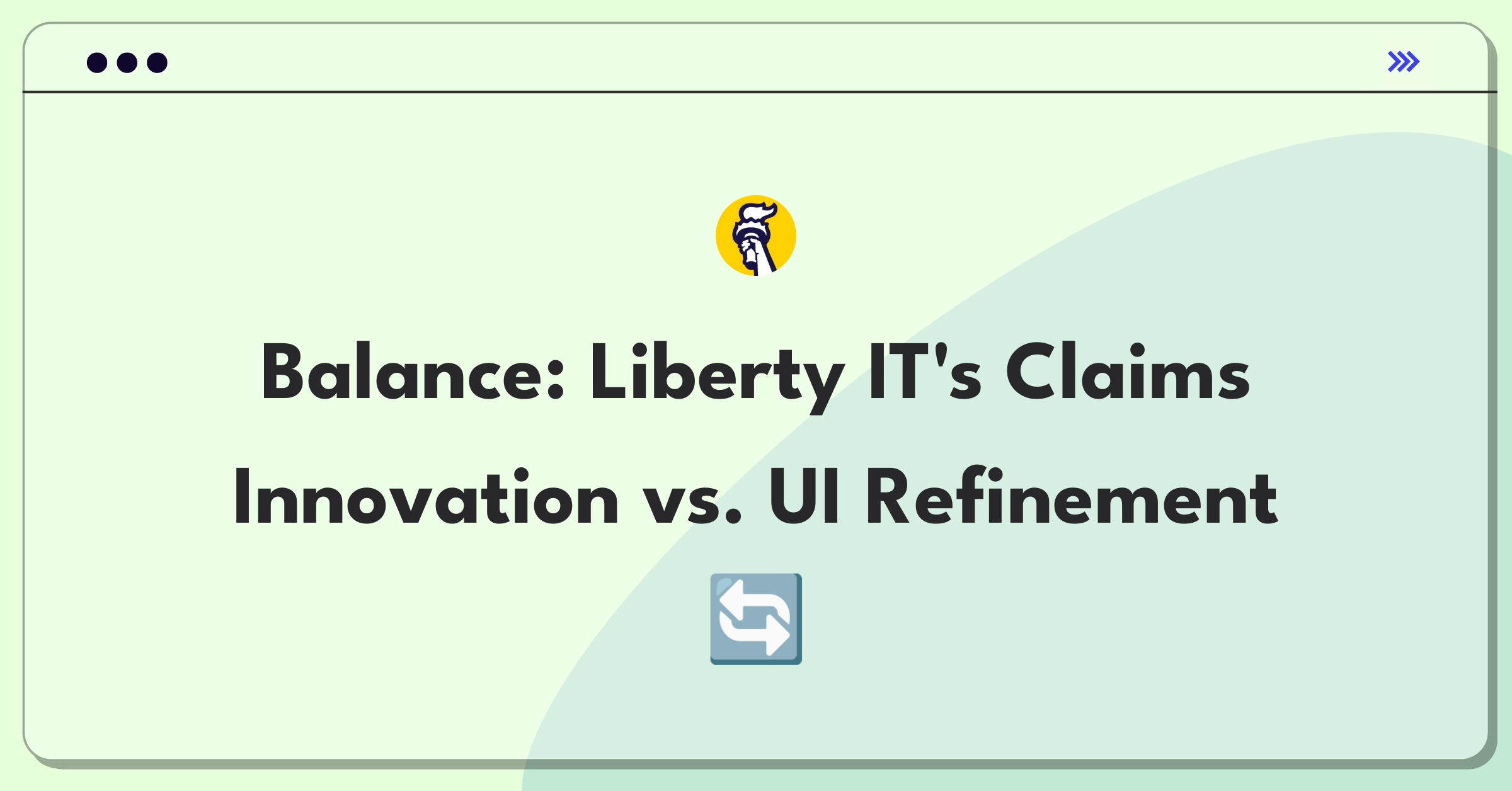 Balance: Liberty IT's Claims Innovation vs. UI Refinement